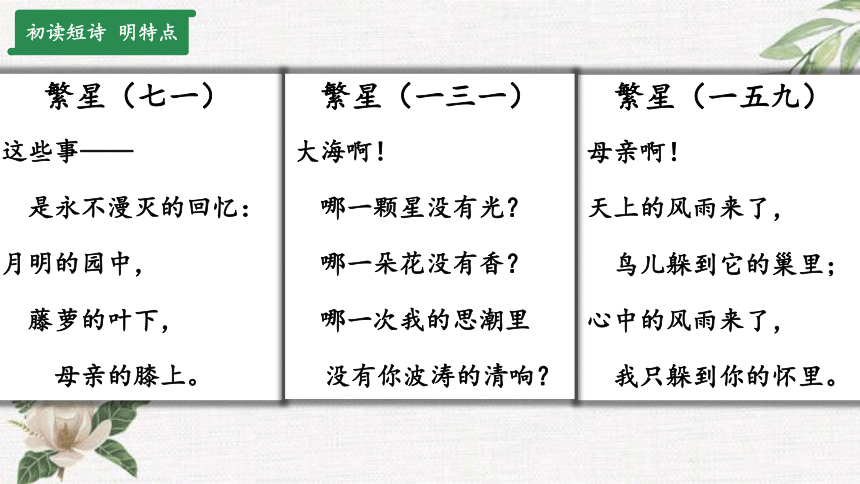 初读短诗 明特点

繁星（七一）

这些事——

是永不漫灭的回忆：

月明的园中，

藤萝的叶下，

母亲的膝上。

繁星（一三一）

大海啊！

哪一颗星没有光？

哪一朵花没有香？

哪一次我的思潮里

没有你波涛的清响？

繁星（一五九）

母亲啊！

天上的风雨来了，

鸟儿躲到它的巢里；

心中的风雨来了，

我只躲到你的怀里。